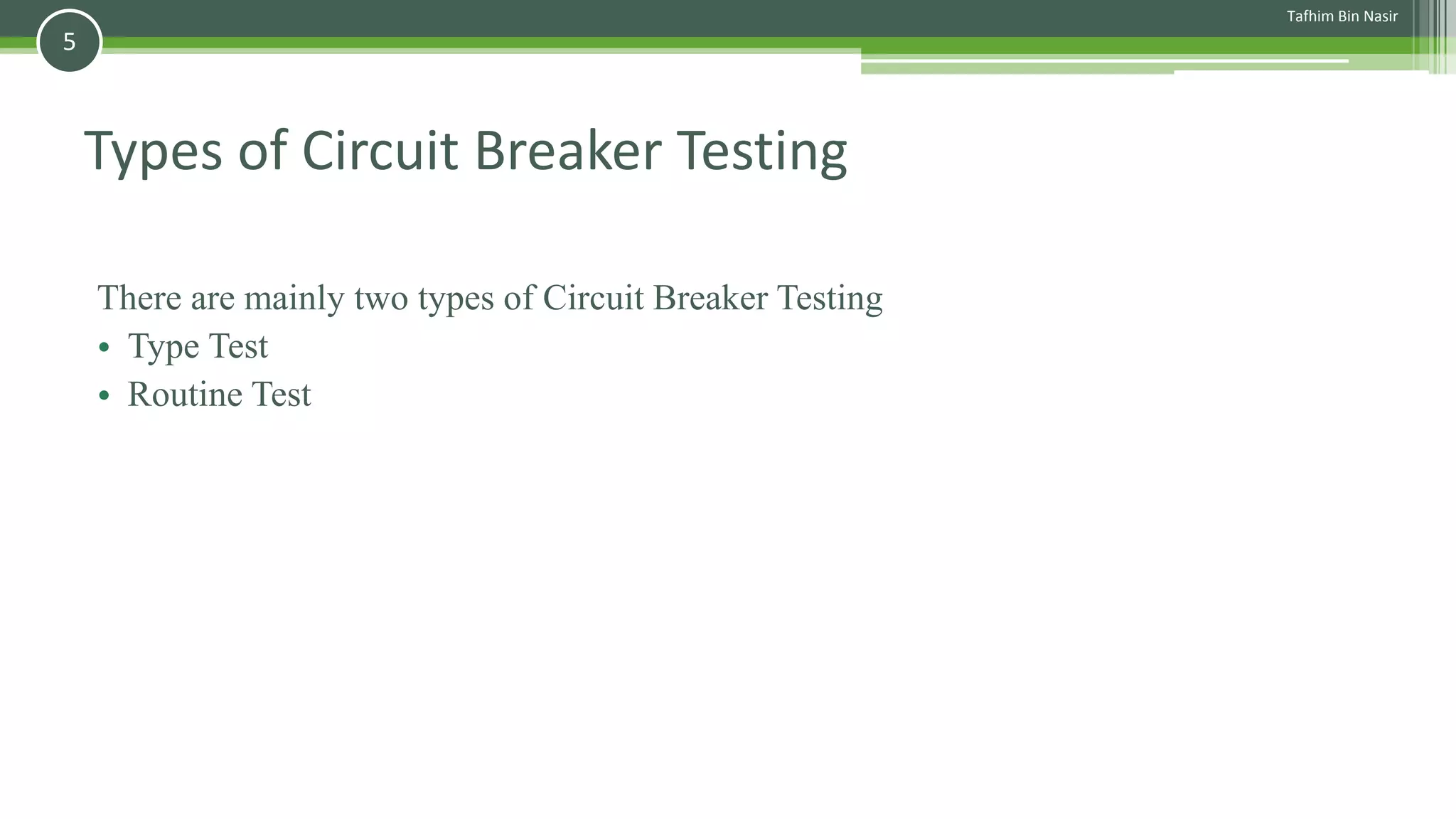 5

Tafhim Bin Nasir

Types of Circuit Breaker Testing

There are mainly two types of Circuit Breaker Testing
• Type Test
• Routine Test